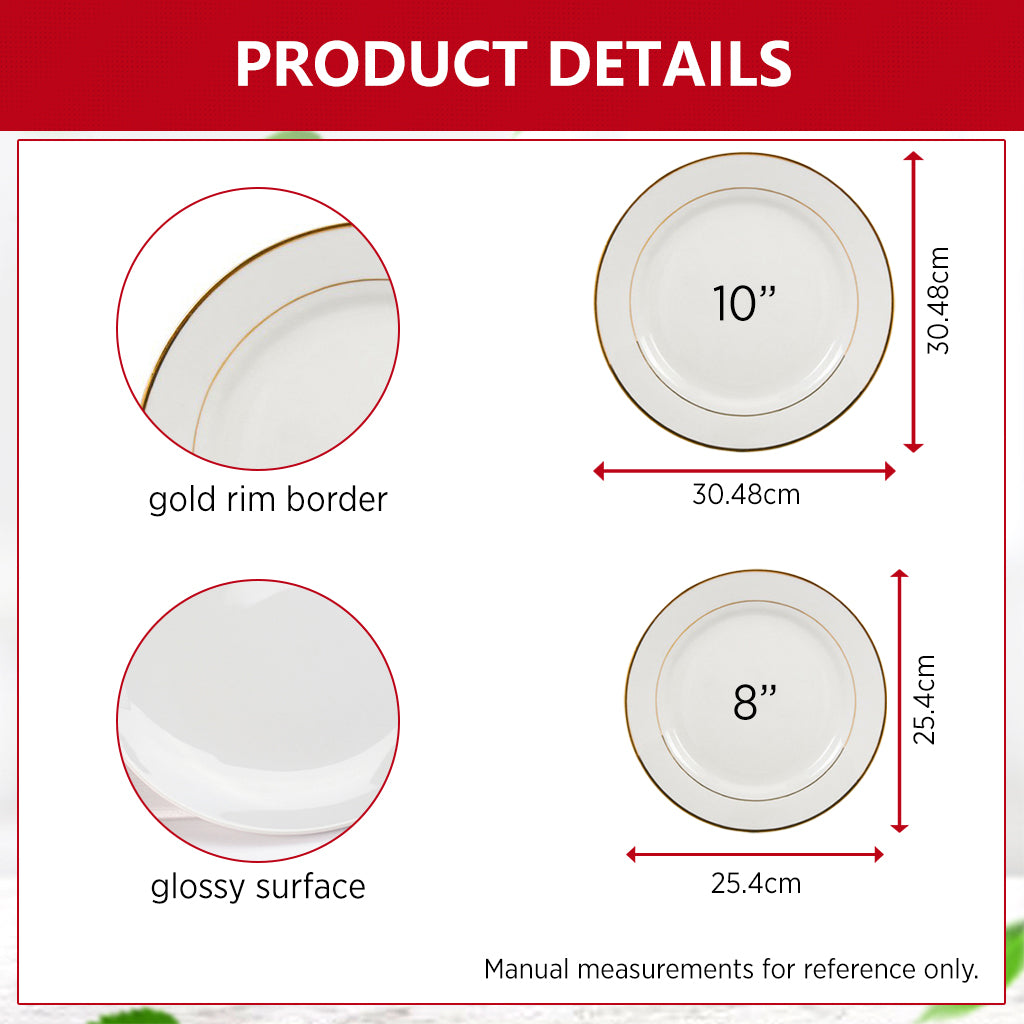 PRODUCT DETAILS

gold rim border

10”

30.48cm

30.48cm

glossy surface

8”

25.4cm

25.4cm

Manual measurements for reference only.